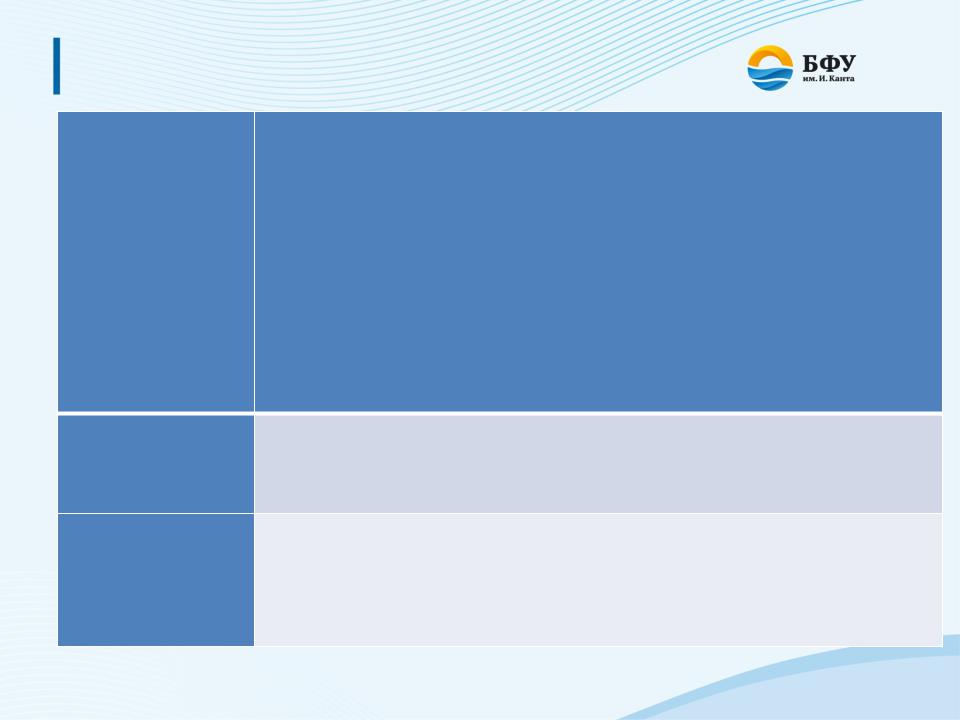 БФУ
им. И. Канта